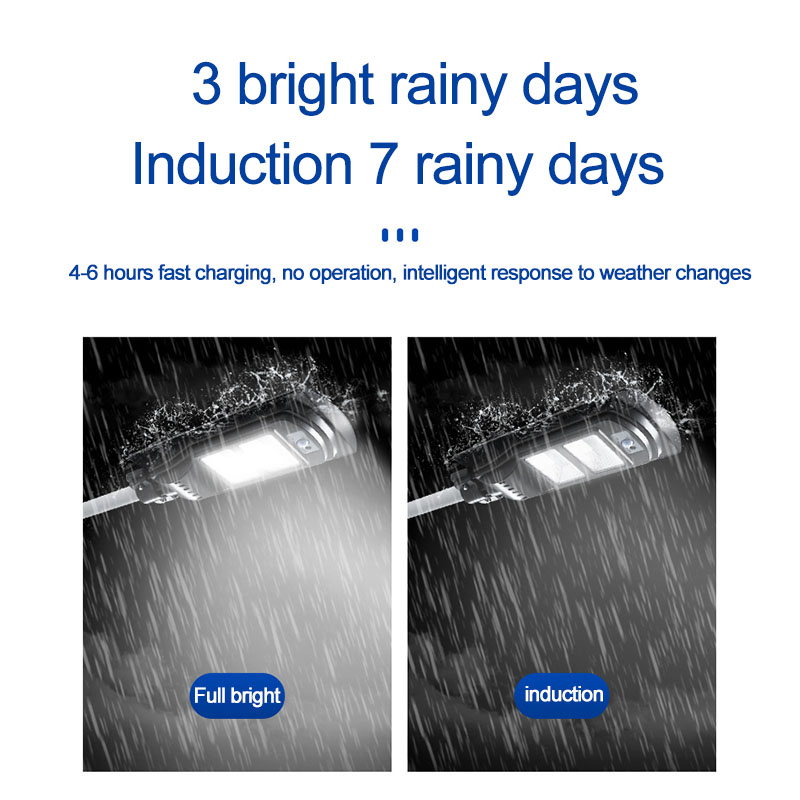 3 bright rainy days
Induction 7 rainy days

4-6 hours fast charging, no operation, intelligent response to weather changes

Full bright

induction